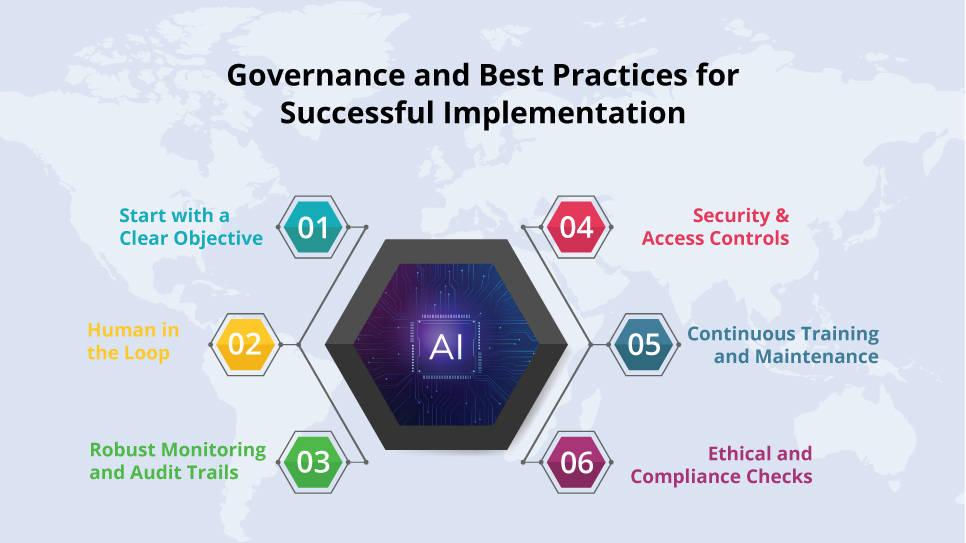 Governance and Best Practices for Successful Implementation

Start with a Clear Objective
01

Human in the Loop
02

Robust Monitoring and Audit Trails
03

AI

04
Security & Access Controls

05
Continuous Training and Maintenance

06
Ethical and Compliance Checks